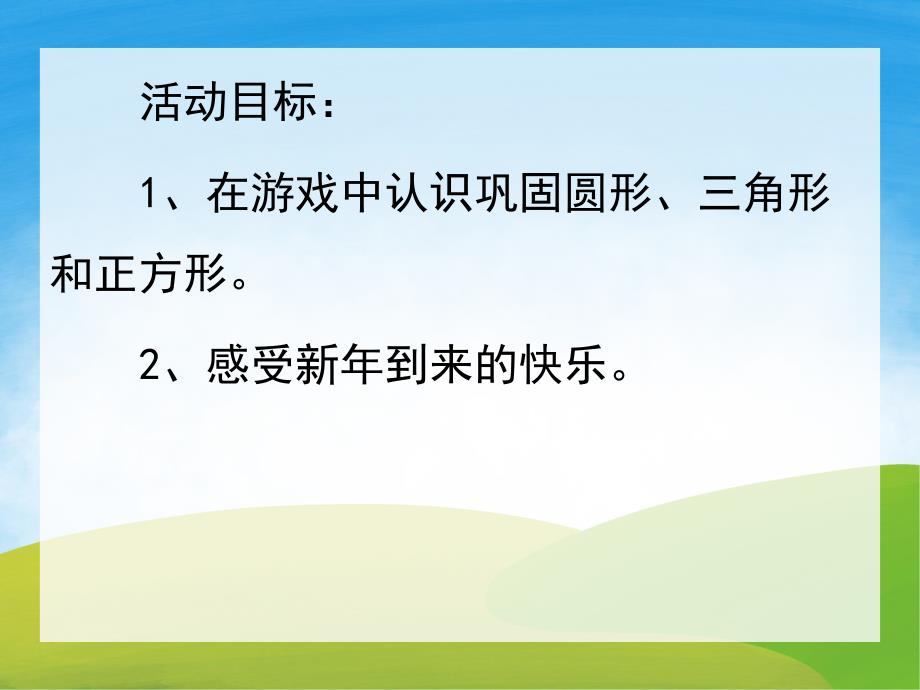 活动目标：

1、在游戏中认识巩固圆形、三角形和正方形。

2、感受新年到来的快乐。